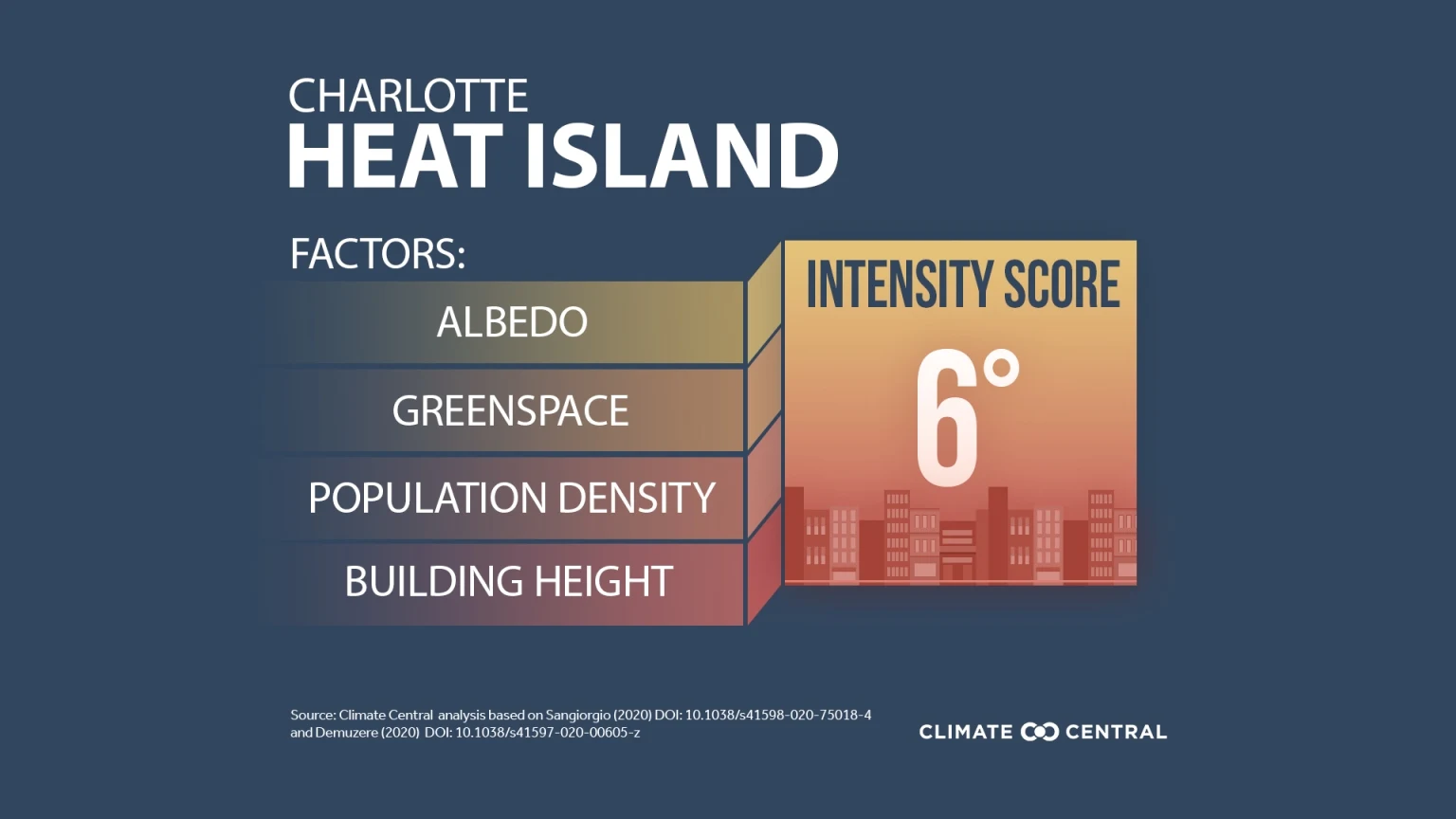 CHARLOTTE
HEAT ISLAND

FACTORS:

ALBEDO

GREENSPACE

POPULATION DENSITY

BUILDING HEIGHT

INTENSITY SCORE

6°

Source: Climate Central analysis based on Sangiorgio (2020) DOI: 10.1038/s41598-020-75018-4 and Demuzere (2020) DOI: 10.1038/s41597-020-00605-z

CLIMATE CENTRAL